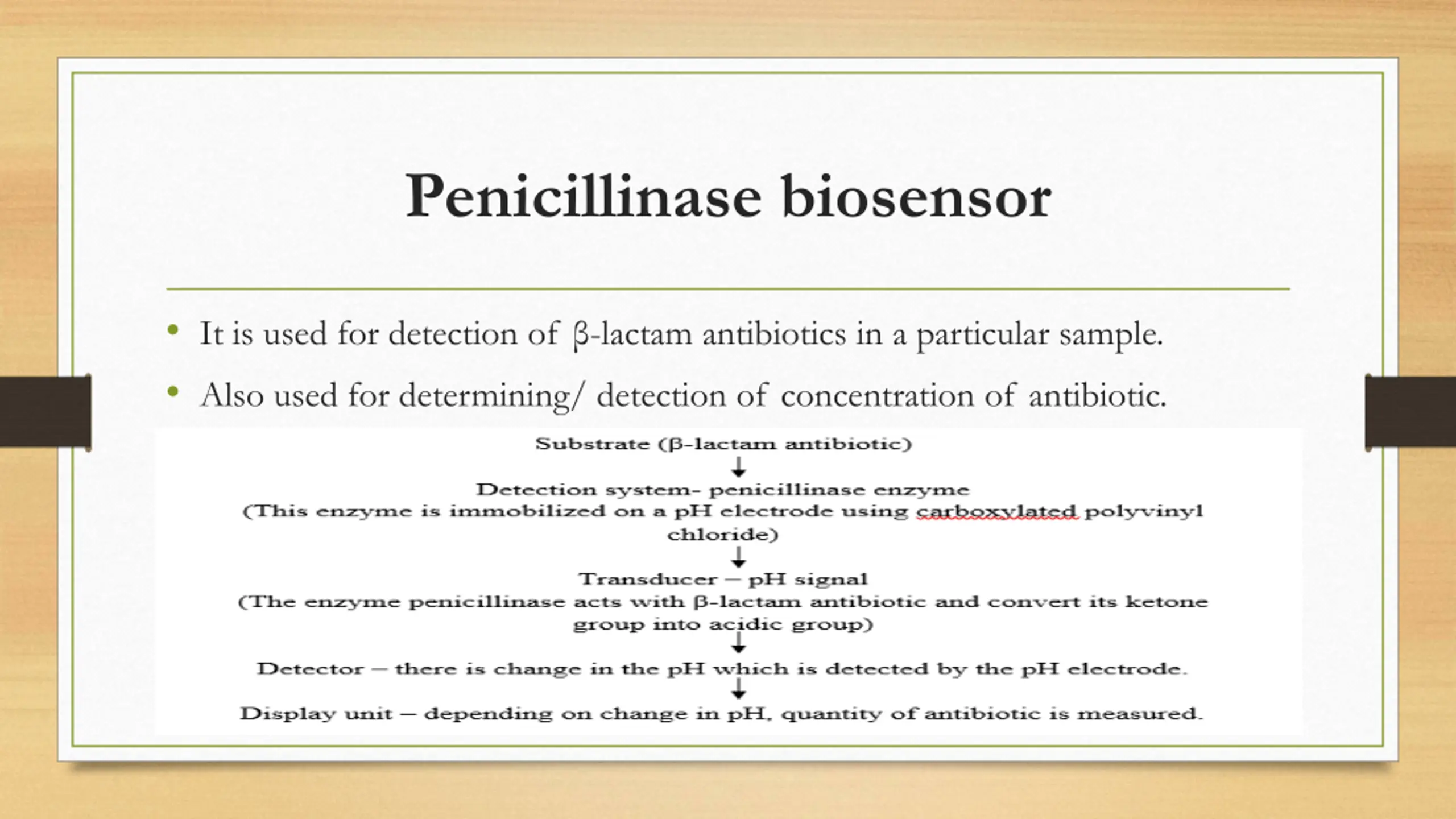 Penicillinase biosensor

• It is used for detection of β-lactam antibiotics in a particular sample.

• Also used for determining/ detection of concentration of antibiotic.

Substrate (β-lactam antibiotic)
↓
Detection system- penicillinase enzyme
(This enzyme is immobilized on a pH electrode using carboxylated polyvinyl chloride)
↓
Transducer – pH signal
(The enzyme penicillinase acts with β-lactam antibiotic and convert its ketone group into acidic group)
↓
Detector – there is change in the pH which is detected by the pH electrode.
↓
Display unit – depending on change in pH, quantity of antibiotic is measured.